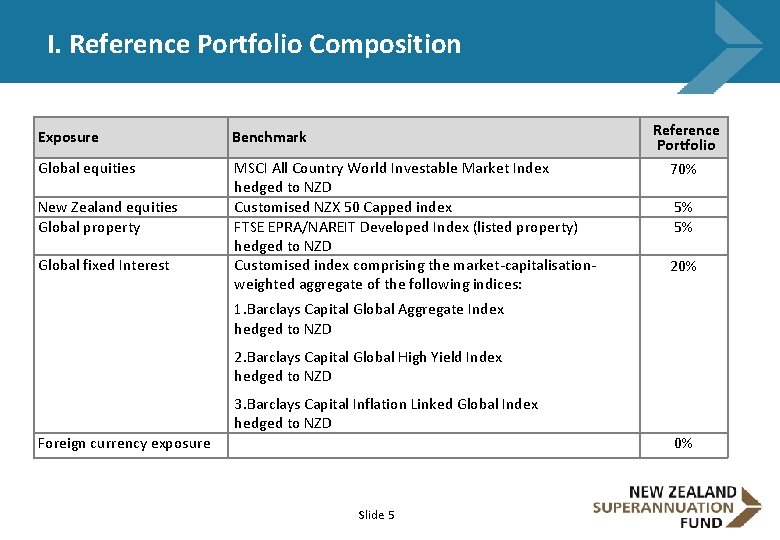 I. Reference Portfolio Composition

| Exposure | Benchmark | Reference Portfolio |
|---|---|---|
| Global equities | MSCI All Country World Investable Market Index hedged to NZD | 70% |
| New Zealand equities | Customised NZX 50 Capped index | 5% |
| Global property | FTSE EPRA/NAREIT Developed Index (listed property) hedged to NZD | 5% |
| Global fixed Interest | Customised index comprising the market-capitalisation-weighted aggregate of the following indices: 1.Barclays Capital Global Aggregate Index hedged to NZD 2.Barclays Capital Global High Yield Index hedged to NZD 3.Barclays Capital Inflation Linked Global Index hedged to NZD | 20% |
| Foreign currency exposure | | 0% |

Slide 5

NEW ZEALAND SUPERANNUATION FUND